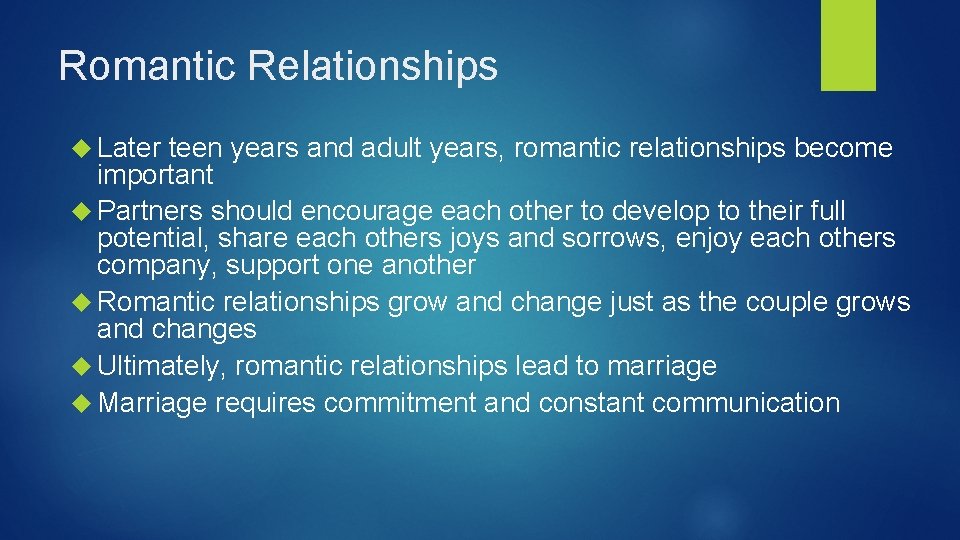 Romantic Relationships

Later teen years and adult years, romantic relationships become important

Partners should encourage each other to develop to their full potential, share each others joys and sorrows, enjoy each others company, support one another

Romantic relationships grow and change just as the couple grows and changes

Ultimately, romantic relationships lead to marriage

Marriage requires commitment and constant communication